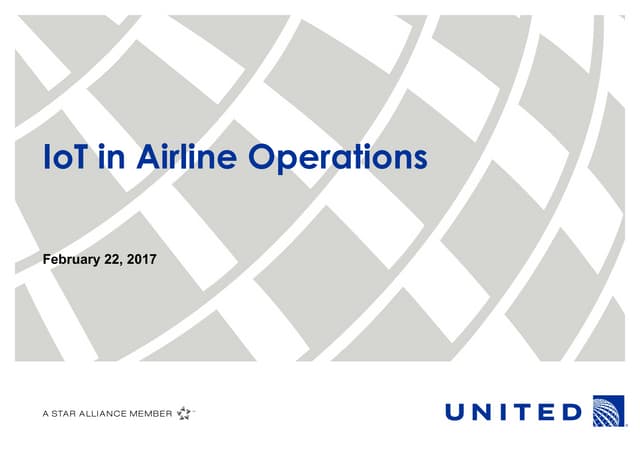 IoT in Airline Operations

February 22, 2017

A STAR ALLIANCE MEMBER

UNITED